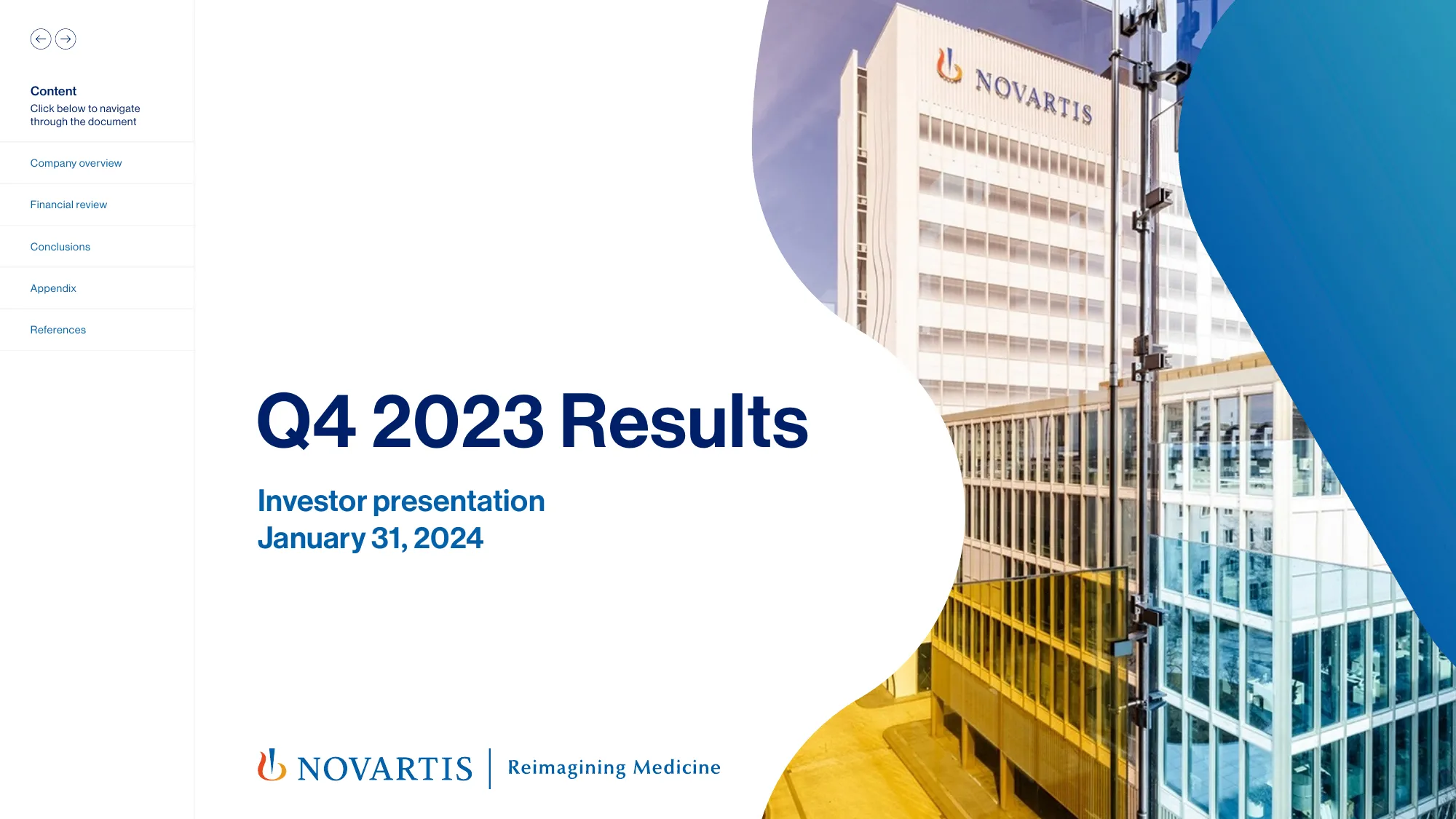 Content
Click below to navigate through the document

Company overview

Financial review

Conclusions

Appendix

References

NOVARTIS

Q4 2023 Results

Investor presentation
January 31, 2024

NOVARTIS | Reimagining Medicine